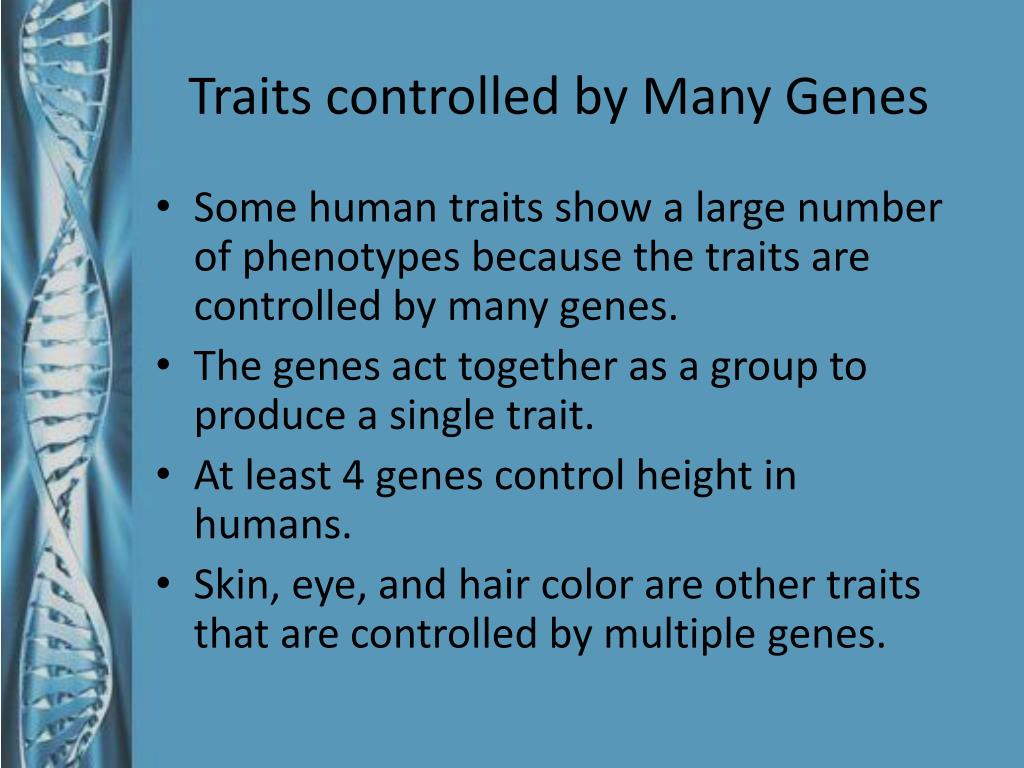 Traits controlled by Many Genes

• Some human traits show a large number of phenotypes because the traits are controlled by many genes.
• The genes act together as a group to produce a single trait.
• At least 4 genes control height in humans.
• Skin, eye, and hair color are other traits that are controlled by multiple genes.